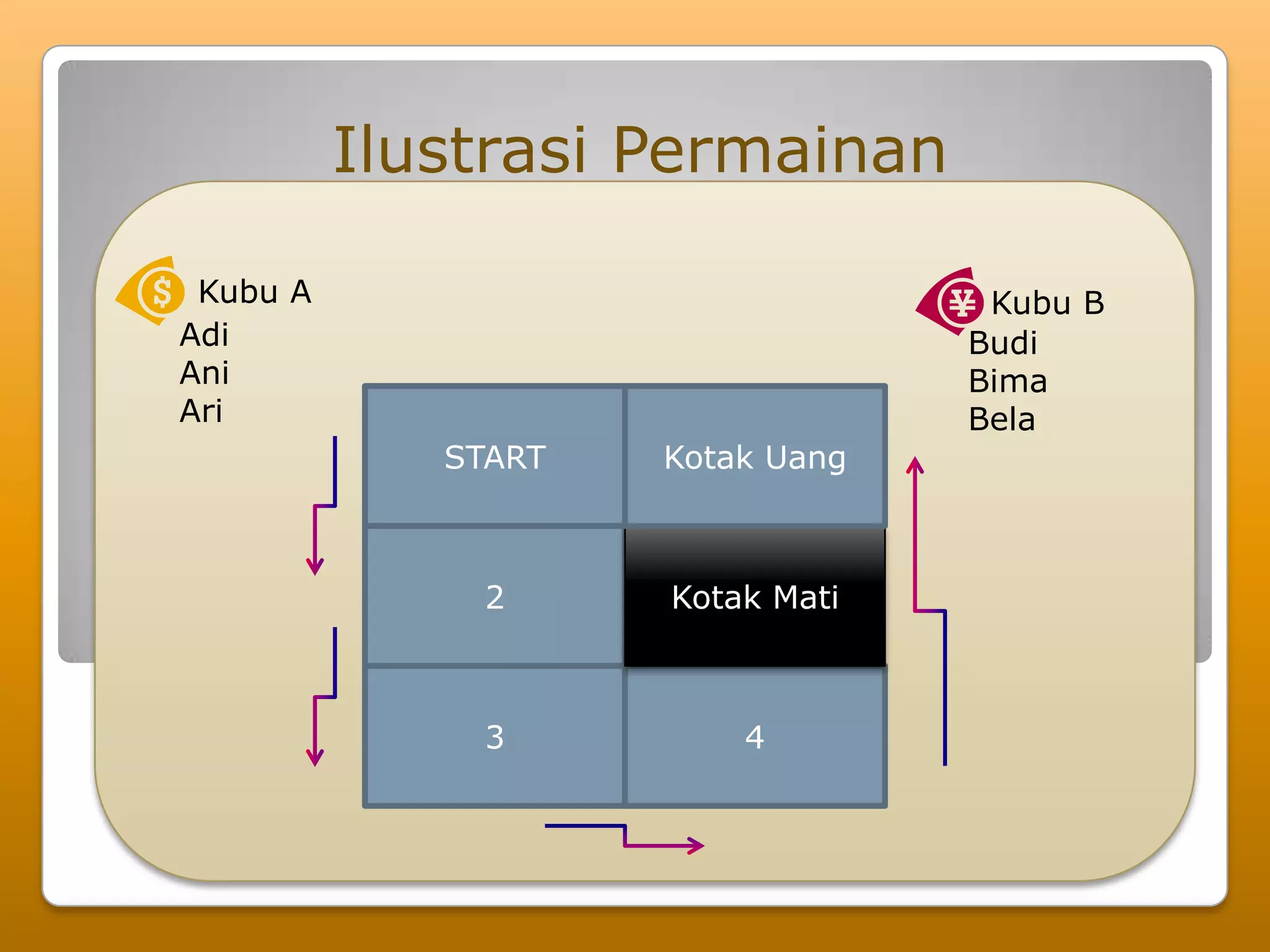 Ilustrasi Permainan

Kubu A
Adi
Ani
Ari

Kubu B
Budi
Bima
Bela

| START | Kotak Uang |
|---|---|
| 2 | Kotak Mati |
| 3 | 4 |